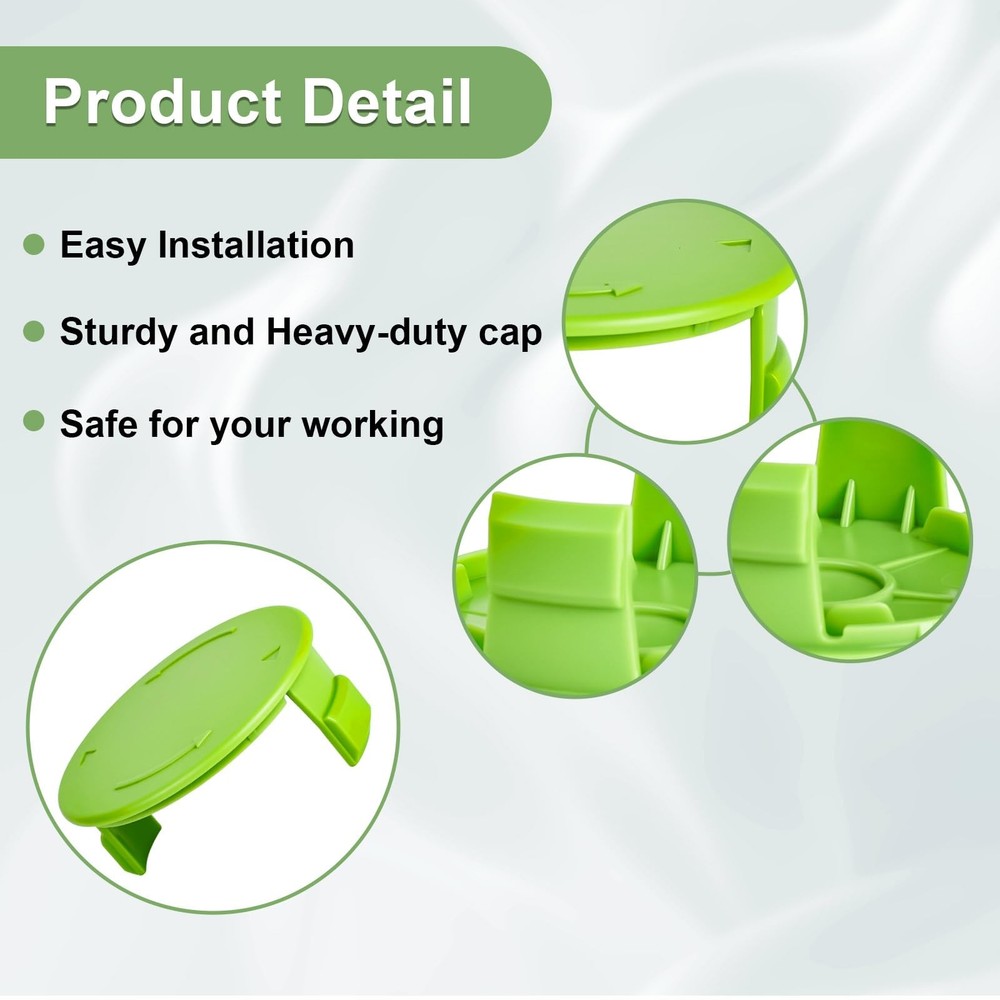 Product Detail

Easy Installation

Sturdy and Heavy-duty cap

Safe for your working